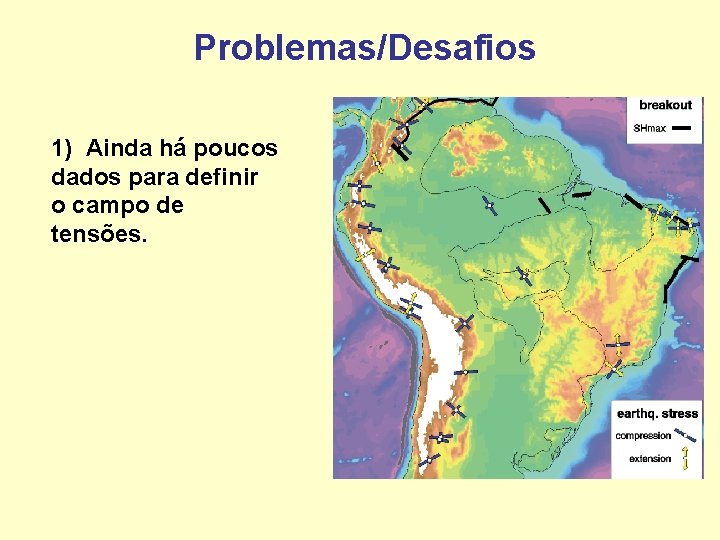 Problemas/Desafios

1) Ainda há poucos dados para definir o campo de tensões.

breakout
SHmax

earthq. stress
compression
extension